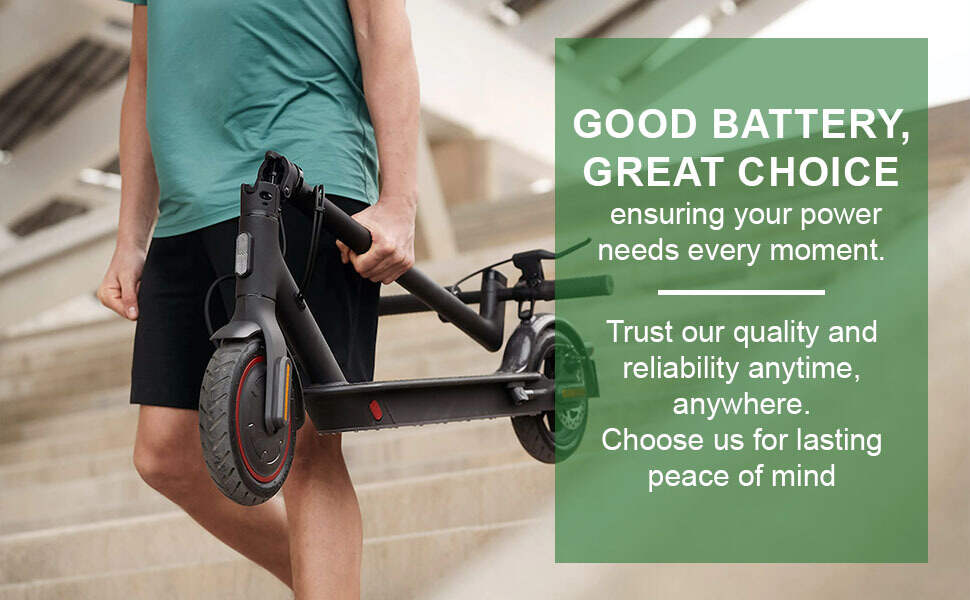 GOOD BATTERY, GREAT CHOICE
ensuring your power needs every moment.

Trust our quality and reliability anytime, anywhere.
Choose us for lasting peace of mind